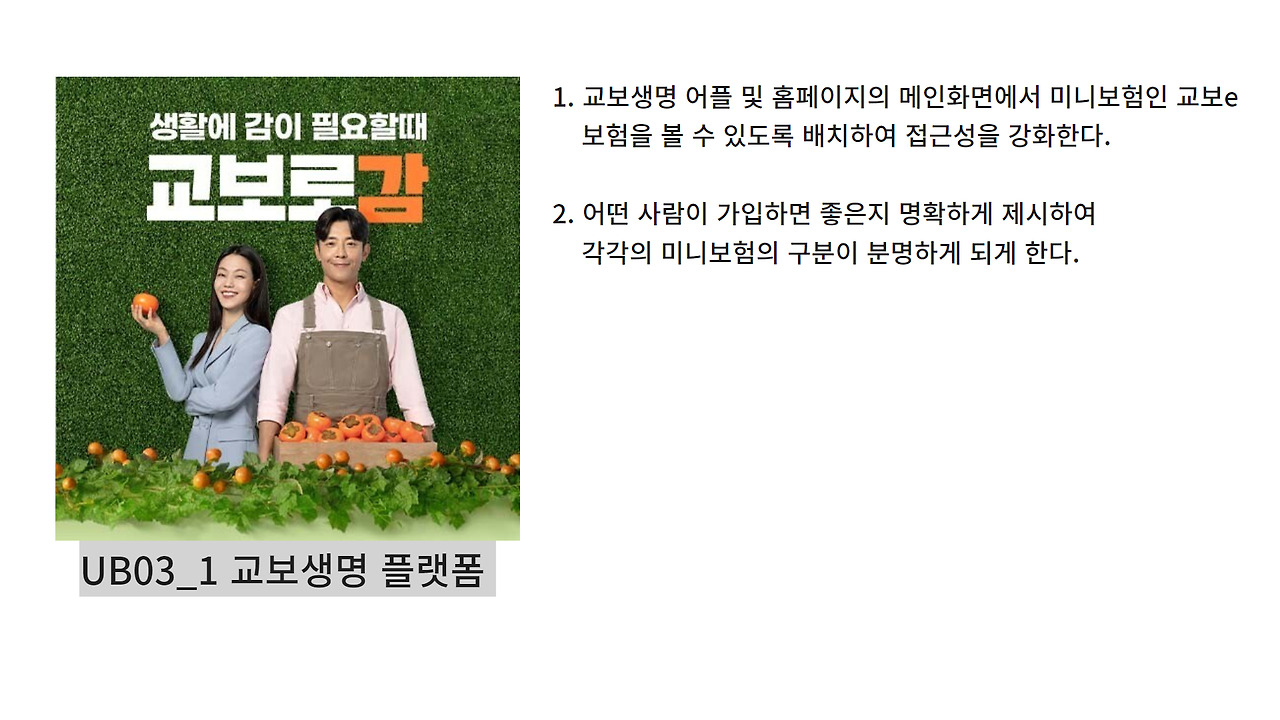 생활에 감이 필요할때
교보로감

UB03_1 교보생명 플랫폼

1. 교보생명 어플 및 홈페이지의 메인화면에서 미니보험인 교보e보험을 볼 수 있도록 배치하여 접근성을 강화한다.

2. 어떤 사람이 가입하면 좋은지 명확하게 제시하여 각각의 미니보험의 구분이 분명하게 되게 한다.